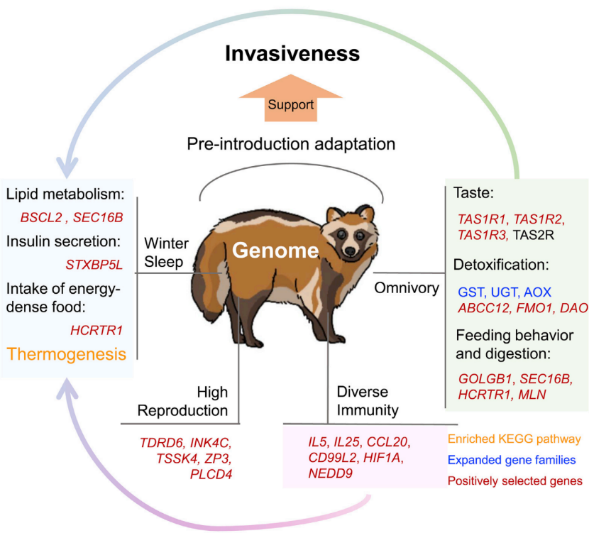 Invasiveness

Support

Pre-introduction adaptation

Lipid metabolism:
BSCL2 , SEC16B
Insulin secretion:
STXBP5L
Intake of energy-dense food:
HCRTR1
Thermogenesis

Winter Sleep

Genome

Omnivory

Taste:
TAS1R1, TAS1R2, TAS1R3, TAS2R
Detoxification:
GST, UGT, AOX
ABCC12, FMO1, DAO
Feeding behavior and digestion:
GOLGB1, SEC16B, HCRTR1, MLN

High Reproduction
TDRD6, INK4C, TSSK4, ZP3, PLCD4

Diverse Immunity
IL5, IL25, CCL20, CD99L2, HIF1A, NEDD9

Enriched KEGG pathway
Expanded gene families
Positively selected genes